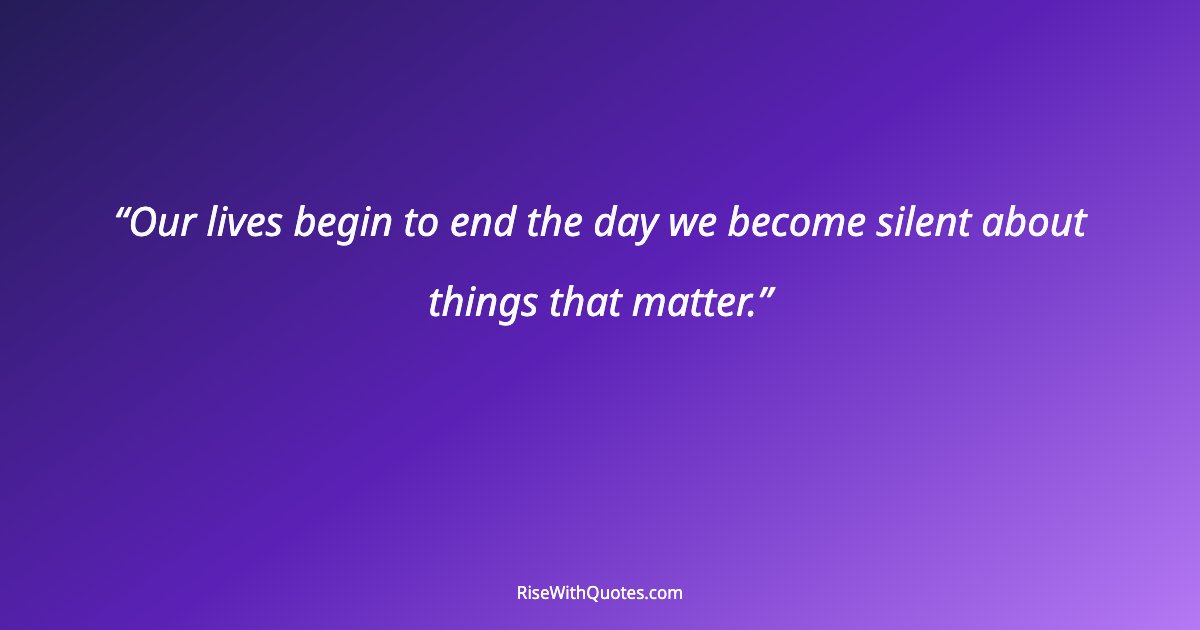 “Our lives begin to end the day we become silent about things that matter.”

RiseWithQuotes.com